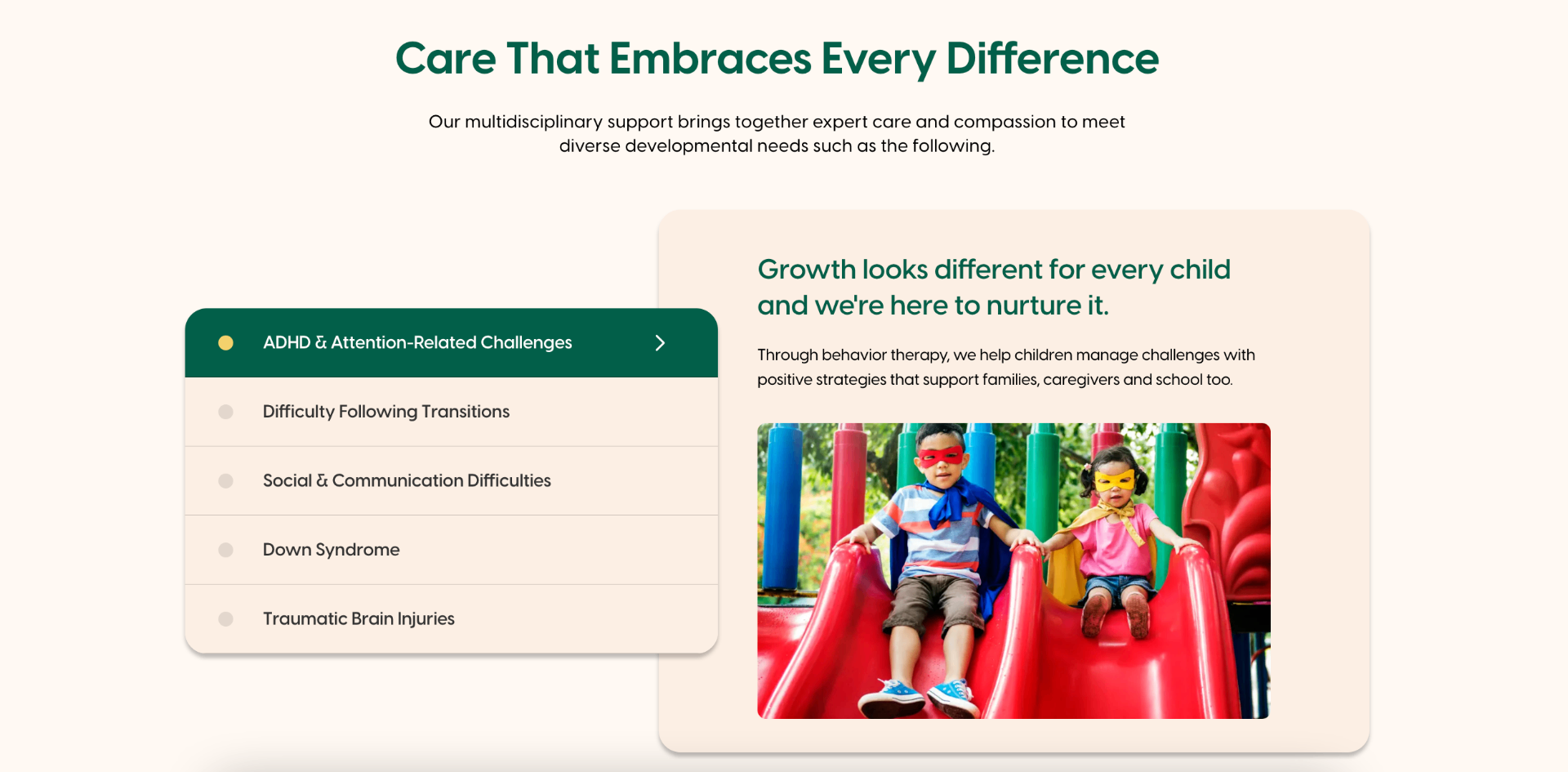 Care That Embraces Every Difference

Our multidisciplinary support brings together expert care and compassion to meet diverse developmental needs such as the following.

ADHD & Attention-Related Challenges

Difficulty Following Transitions

Social & Communication Difficulties

Down Syndrome

Traumatic Brain Injuries

Growth looks different for every child and we're here to nurture it.

Through behavior therapy, we help children manage challenges with positive strategies that support families, caregivers and school too.